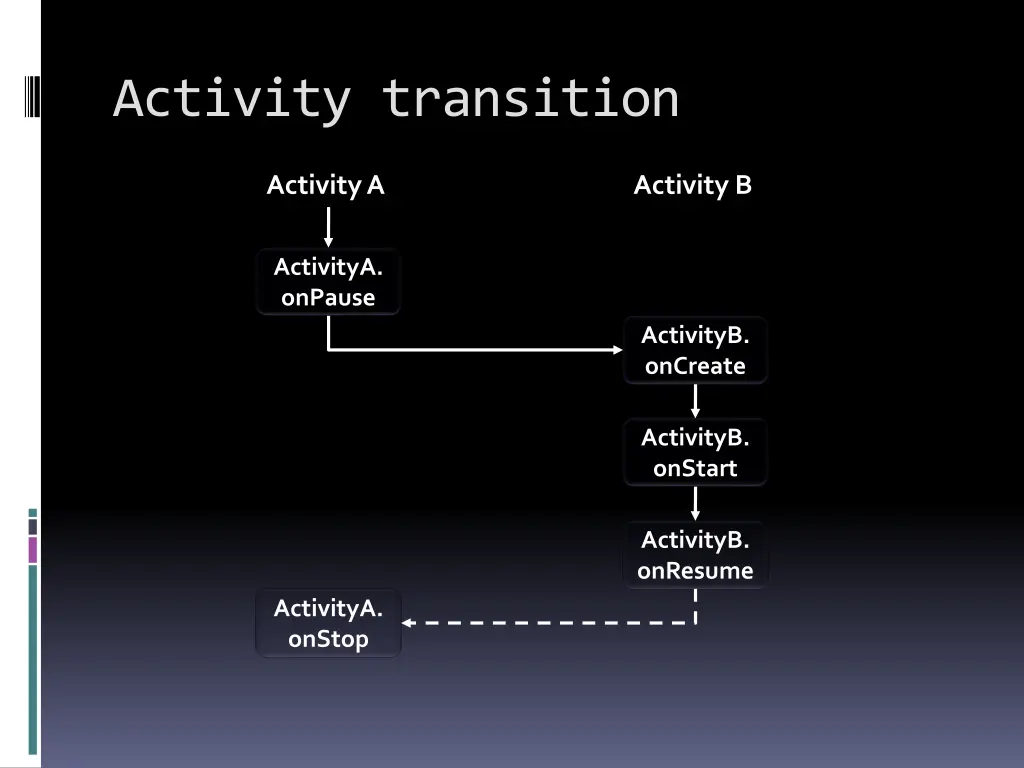 Activity transition

Activity A

Activity B

ActivityA. onPause

ActivityB. onCreate

ActivityB. onStart

ActivityB. onResume

ActivityA. onStop